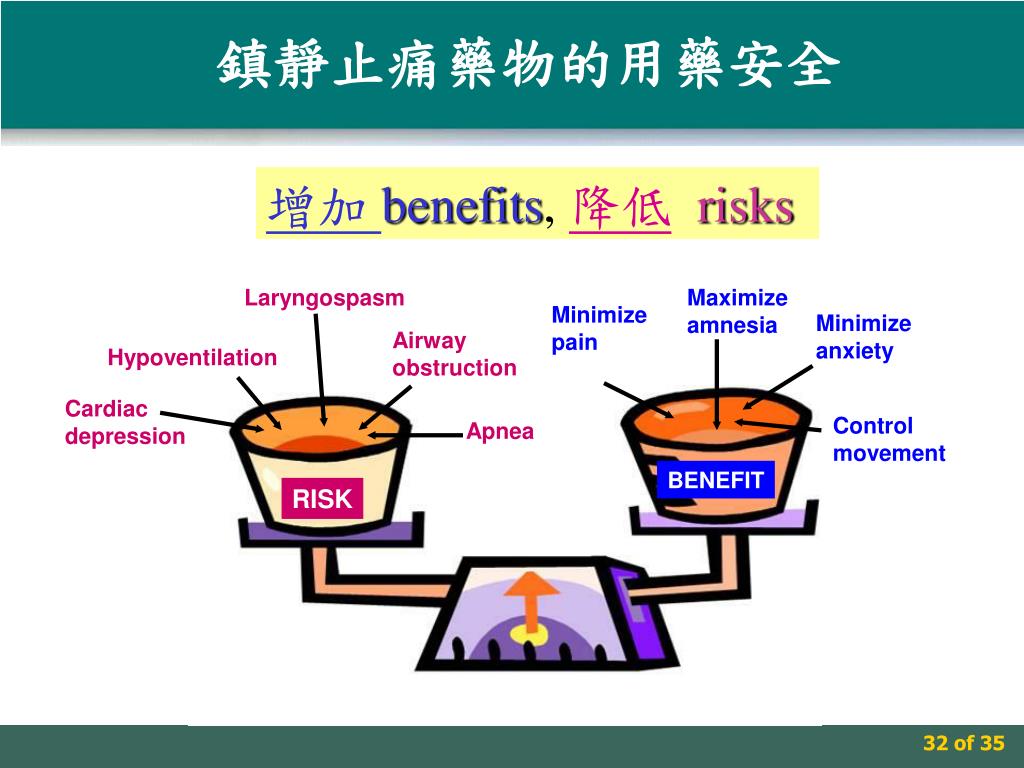 鎮靜止痛藥物的用藥安全

增加 benefits, 降低 risks

Laryngospasm

Hypoventilation

Airway obstruction

Cardiac depression

Apnea

RISK

Minimize pain

Maximize amnesia

Minimize anxiety

Control movement

BENEFIT

32 of 35